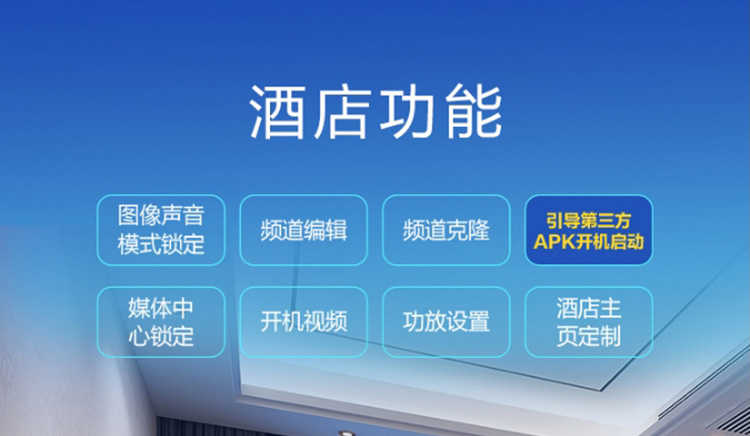 酒店功能

图像声音模式锁定

频道编辑

频道克隆

引导第三方APK开机启动

媒体中心锁定

开机视频

功放设置

酒店主页定制